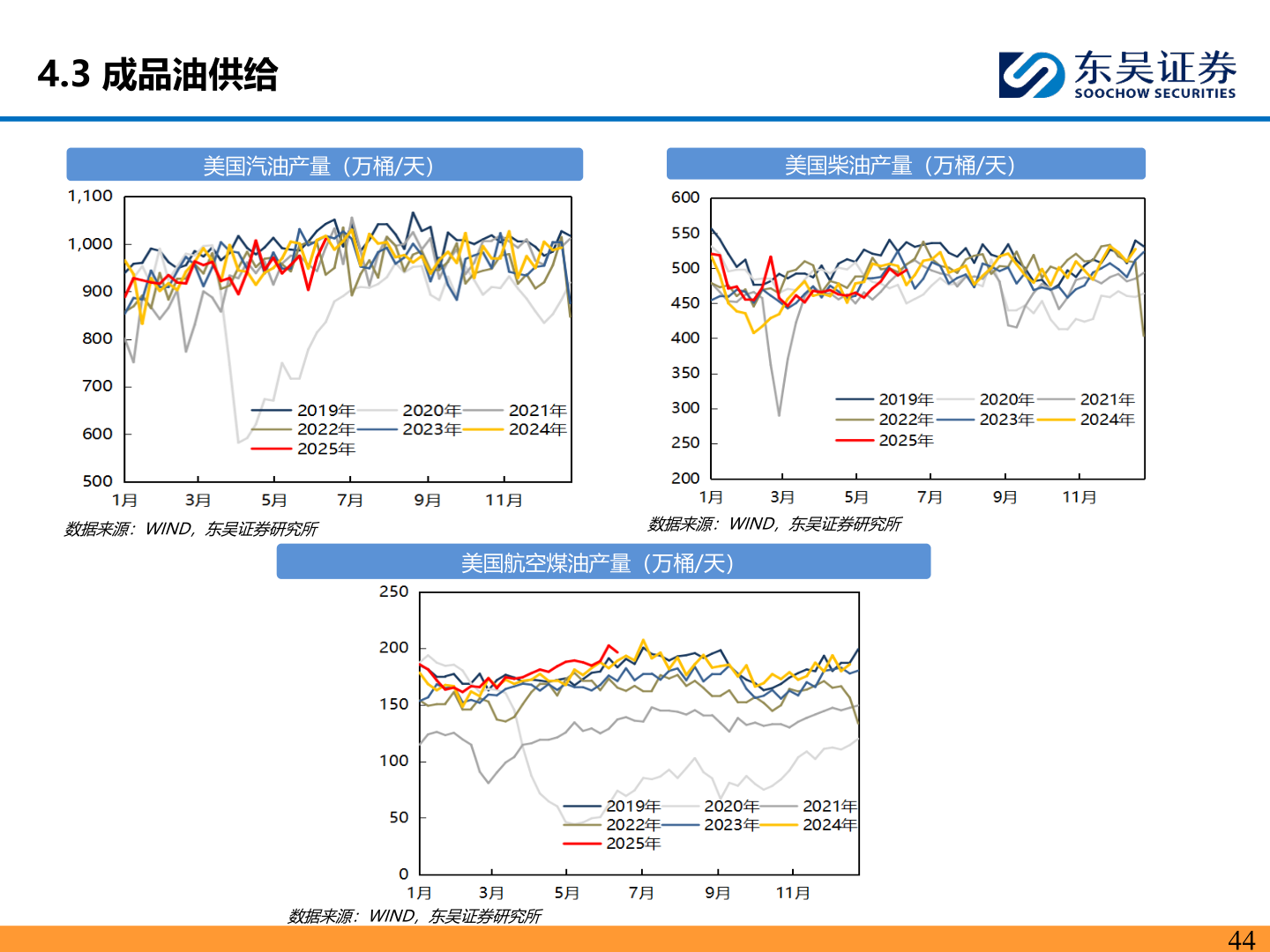 4.3 成品油供给

东吴证券
SOOCHOW SECURITIES

美国汽油产量（万桶/天）

1,100
1,000
900
800
700
600
500

2019年 2020年 2021年
2022年 2023年 2024年
2025年

1月 3月 5月 7月 9月 11月

数据来源：WIND，东吴证券研究所

美国柴油产量（万桶/天）

600
550
500
450
400
350
300
250
200

2019年 2020年 2021年
2022年 2023年 2024年
2025年

1月 3月 5月 7月 9月 11月

数据来源：WIND，东吴证券研究所

美国航空煤油产量（万桶/天）

250
200
150
100
50
0

2019年 2020年 2021年
2022年 2023年 2024年
2025年

1月 3月 5月 7月 9月 11月

数据来源：WIND，东吴证券研究所

44